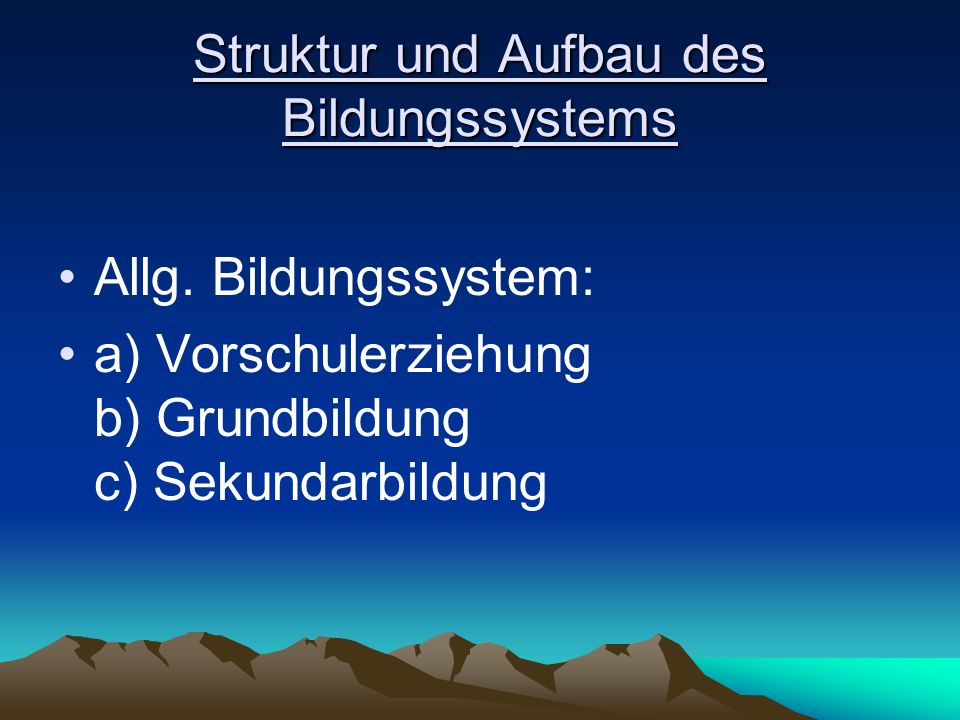 Struktur und Aufbau des Bildungssystems

• Allg. Bildungssystem:

• a) Vorschulerziehung
b) Grundbildung
c) Sekundarbildung